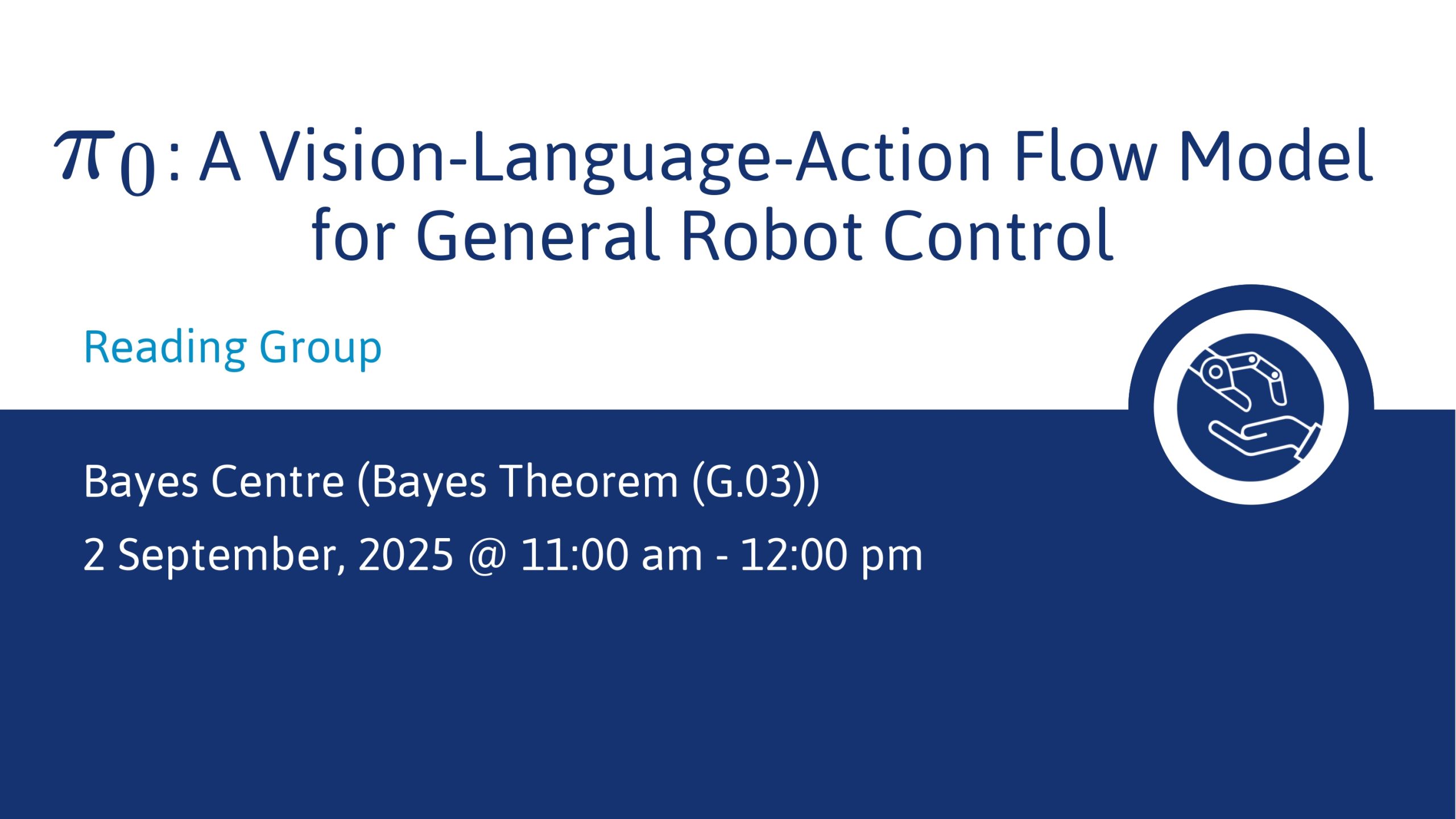 $\pi_0$: A Vision-Language-Action Flow Model for General Robot Control

Reading Group

Bayes Centre (Bayes Theorem (G.03))

2 September, 2025 @ 11:00 am - 12:00 pm